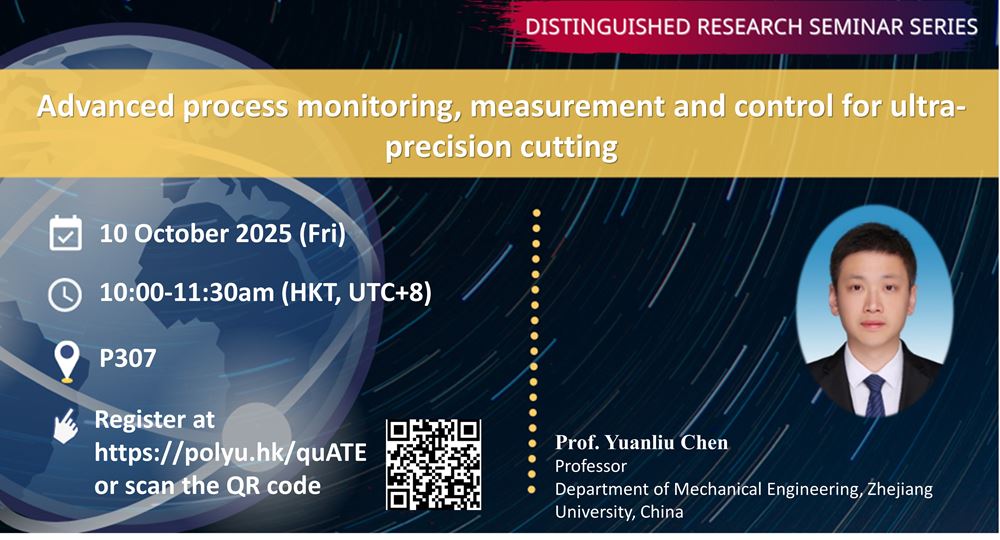 DISTINGUISHED RESEARCH SEMINAR SERIES

Advanced process monitoring, measurement and control for ultra-precision cutting

10 October 2025 (Fri)

10:00-11:30am (HKT, UTC+8)

P307

Register at https://polyu.hk/quATE or scan the QR code

Prof. Yuanliu Chen
Professor
Department of Mechanical Engineering, Zhejiang University, China